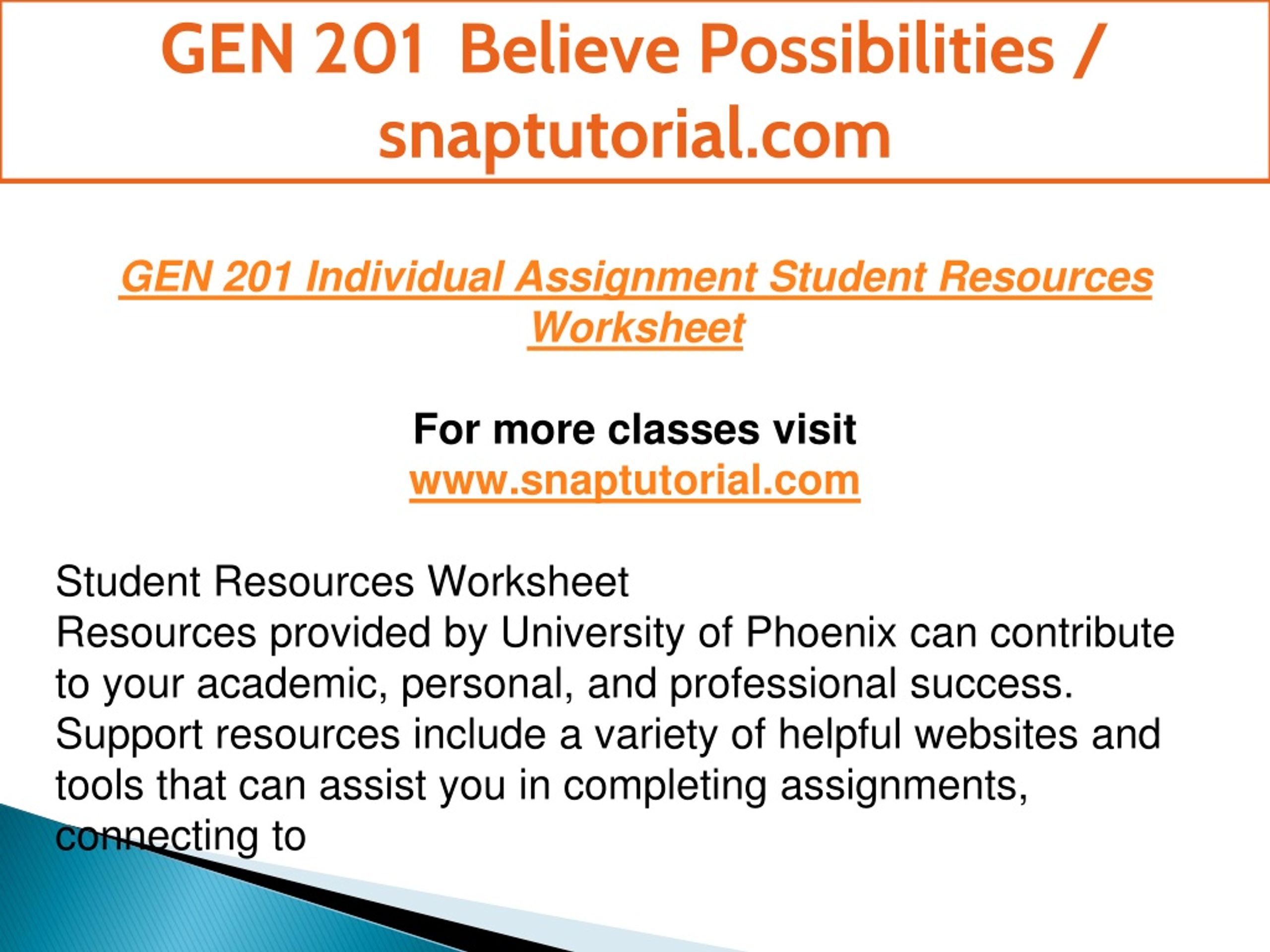 GEN 201 Believe Possibilities / snaptutorial.com

GEN 201 Individual Assignment Student Resources Worksheet

For more classes visit
www.snaptutorial.com

Student Resources Worksheet
Resources provided by University of Phoenix can contribute to your academic, personal, and professional success. Support resources include a variety of helpful websites and tools that can assist you in completing assignments, connecting to